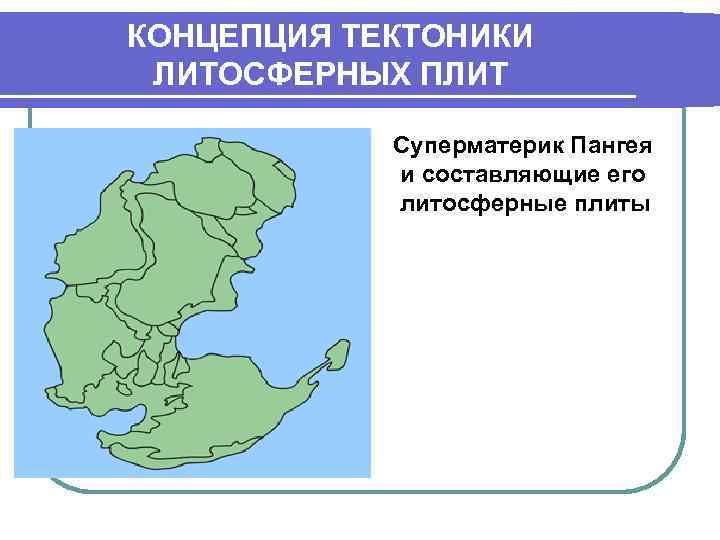 КОНЦЕПЦИЯ ТЕКТОНИКИ ЛИТОСФЕРНЫХ ПЛИТ

Суперматерик Пангея и составляющие его литосферные плиты